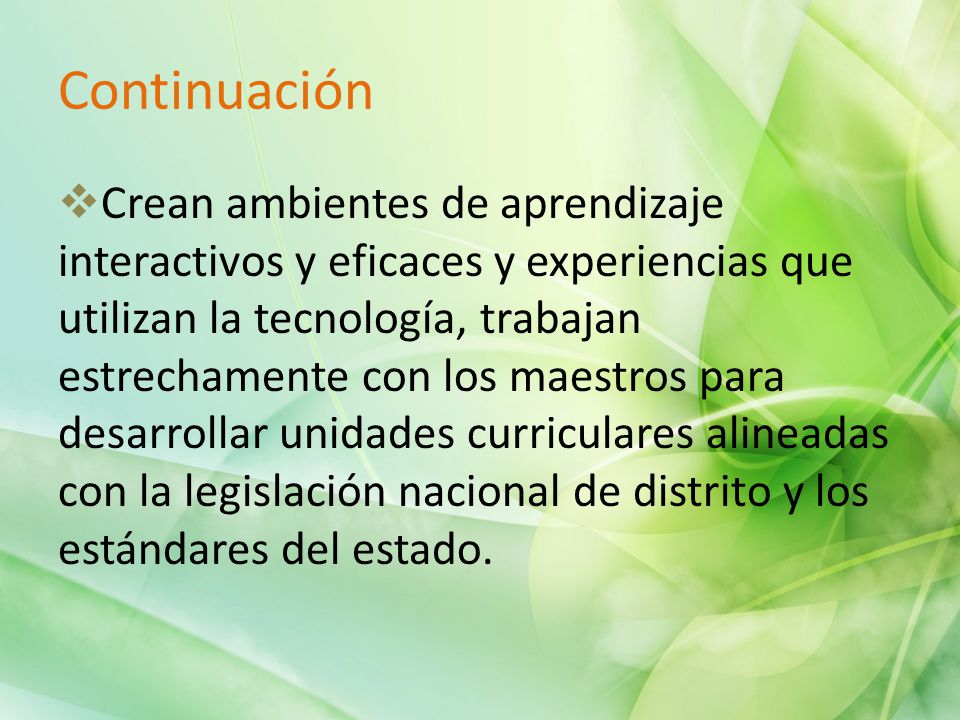 Continuación

❖Crean ambientes de aprendizaje interactivos y eficaces y experiencias que utilizan la tecnología, trabajan estrechamente con los maestros para desarrollar unidades curriculares alineadas con la legislación nacional de distrito y los estándares del estado.